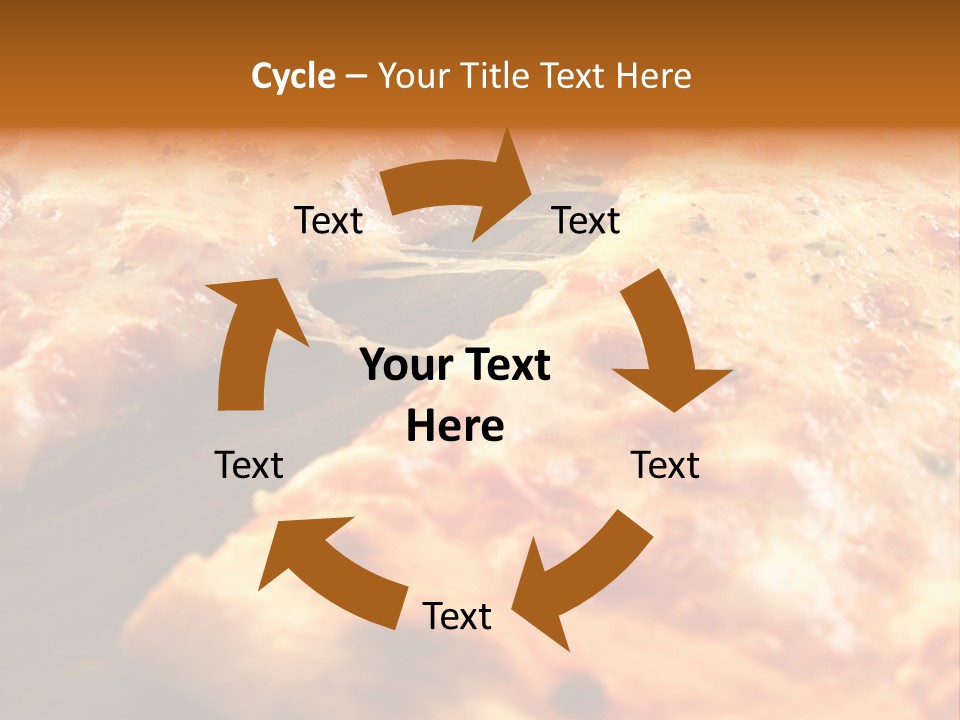 Cycle – Your Title Text Here

Text

Text

Your Text Here

Text

Text

Text